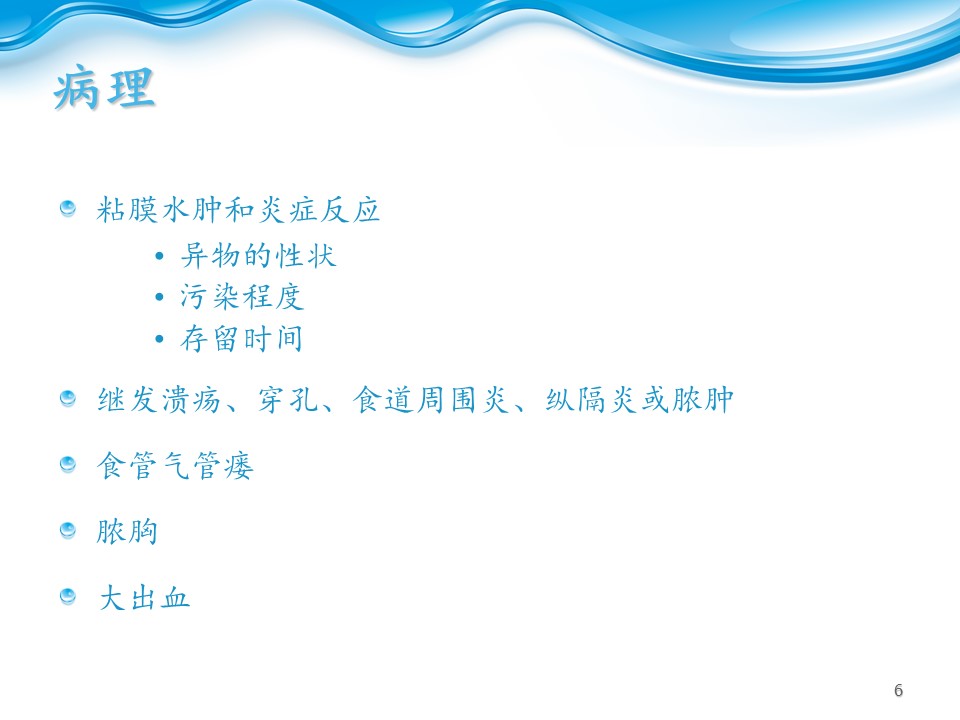 病理

粘膜水肿和炎症反应

• 异物的性状
• 污染程度
• 存留时间

继发溃疡、穿孔、食道周围炎、纵隔炎或脓肿

食管气管瘘

脓胸

大出血

6